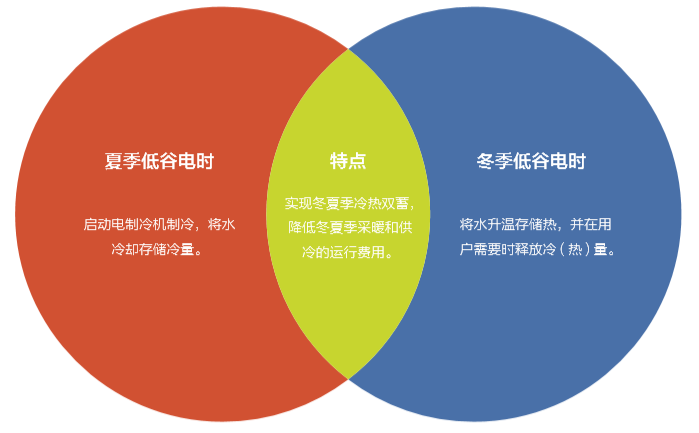 夏季低谷电时

启动电制冷机制冷，将水冷却存储冷量。

特点

实现冬夏季冷热双蓄，降低冬夏季采暖和供冷的运行费用。

冬季低谷电时

将水升温存储热，并在用户需要时释放冷（热）量。